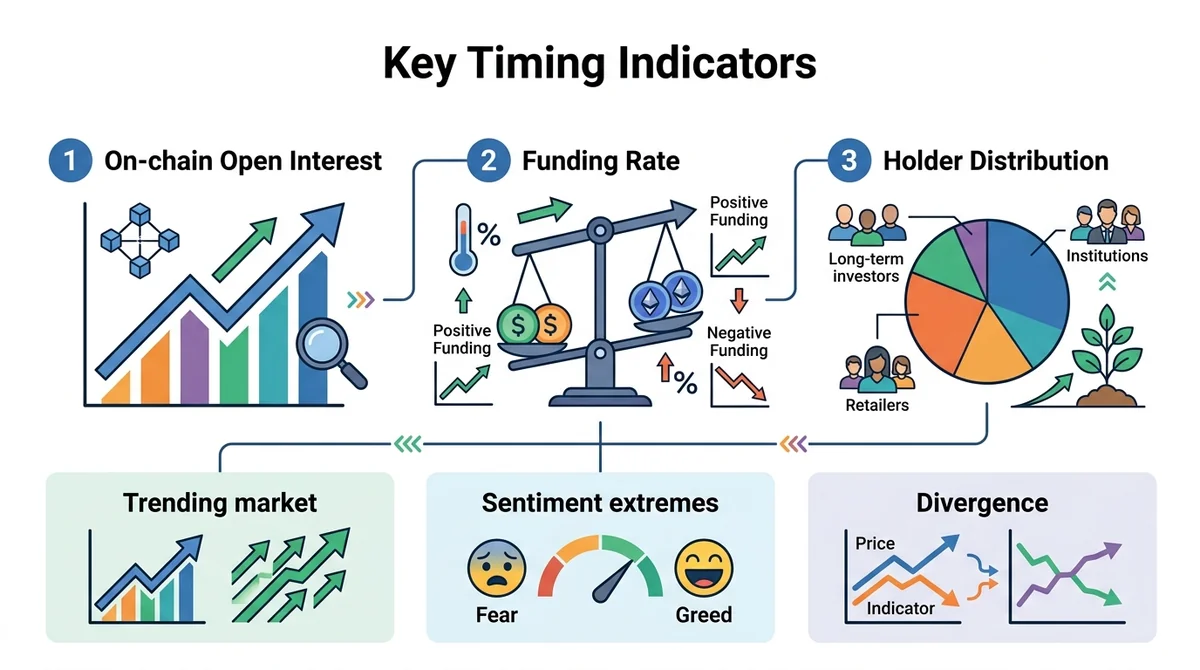 Key Timing Indicators

1 On-chain Open Interest

2 Funding Rate

%

Positive Funding

Positive Funding

Negative Funding

%

3 Holder Distribution

Long-term investors

Institutions

Retailers

Trending market

Sentiment extremes

Fear

Greed

Divergence

Price

Indicator